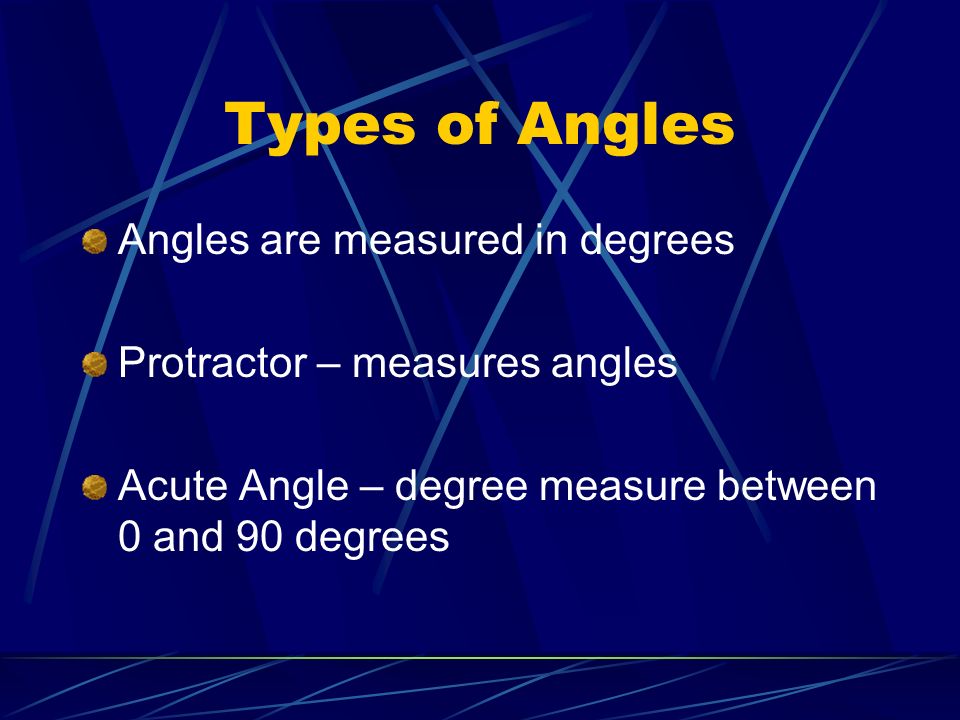 Types of Angles

Angles are measured in degrees

Protractor – measures angles

Acute Angle – degree measure between 0 and 90 degrees